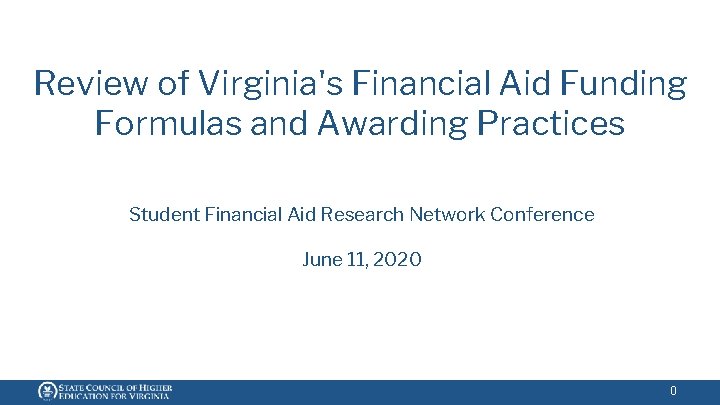 Review of Virginia's Financial Aid Funding Formulas and Awarding Practices

Student Financial Aid Research Network Conference

June 11, 2020

STATE COUNCIL OF HIGHER EDUCATION FOR VIRGINIA

0